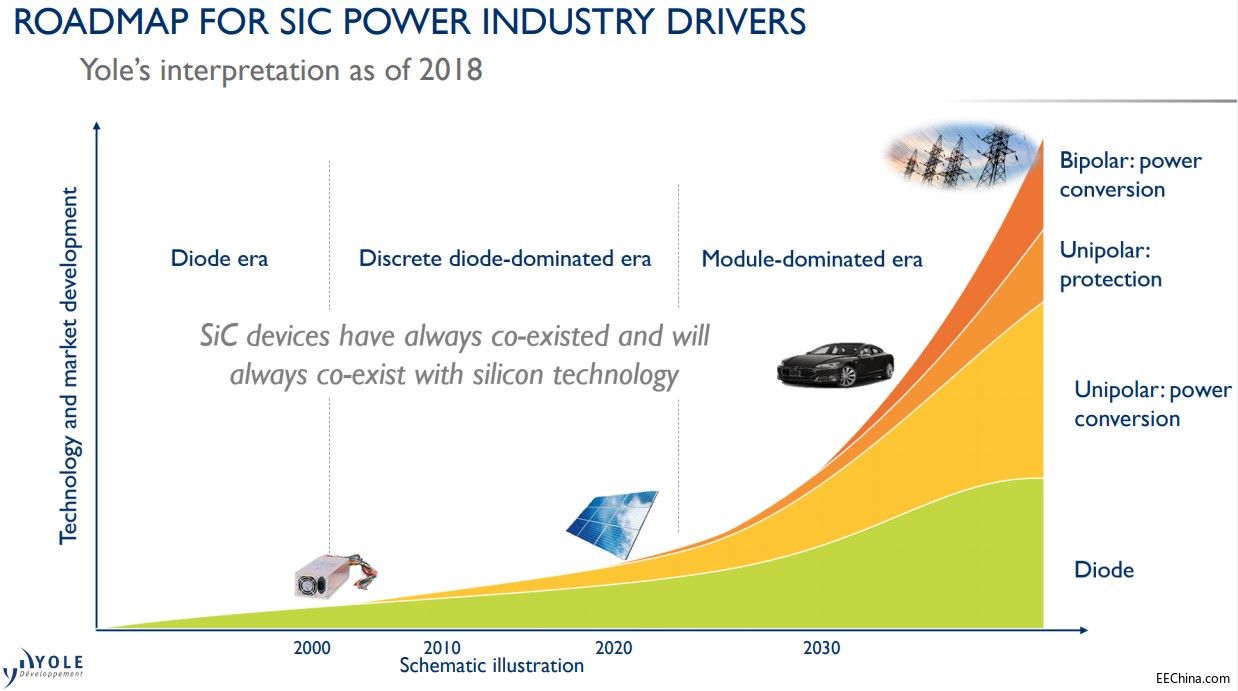 ROADMAP FOR SIC POWER INDUSTRY DRIVERS

Yole's interpretation as of 2018

Technology and market development

Diode era

Discrete diode-dominated era

Module-dominated era

SiC devices have always co-existed and will always co-exist with silicon technology

Bipolar: power conversion

Unipolar: protection

Unipolar: power conversion

Diode

2000

2010

2020

2030

Schematic illustration

YOLE Développement

EEChina.com